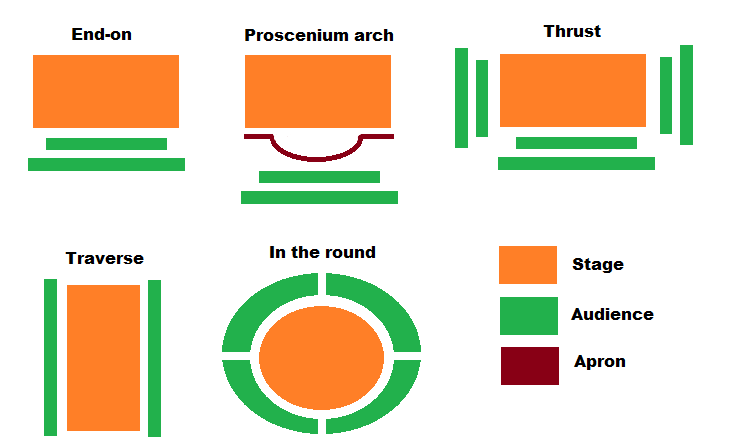 End-on

Proscenium arch

Thrust

Traverse

In the round

Stage

Audience

Apron